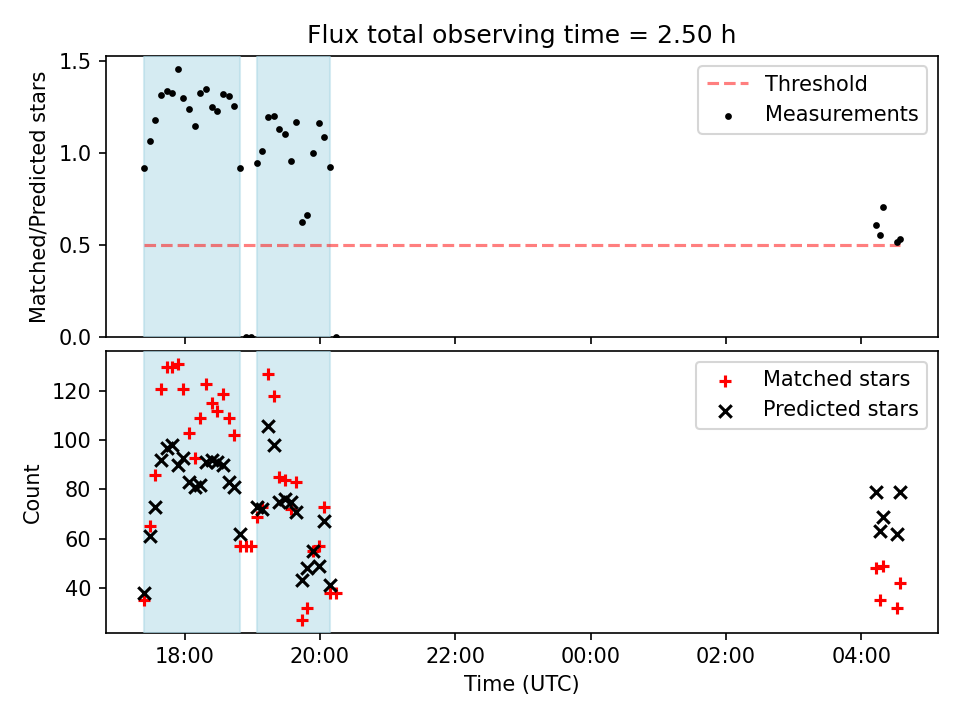 Flux total observing time = 2.50 h

Matched/Predicted stars

1.5
1.0
0.5
0.0

Threshold
Measurements

Count

120
100
80
60
40

Matched stars
Predicted stars

18:00
20:00
22:00
00:00
02:00
04:00

Time (UTC)